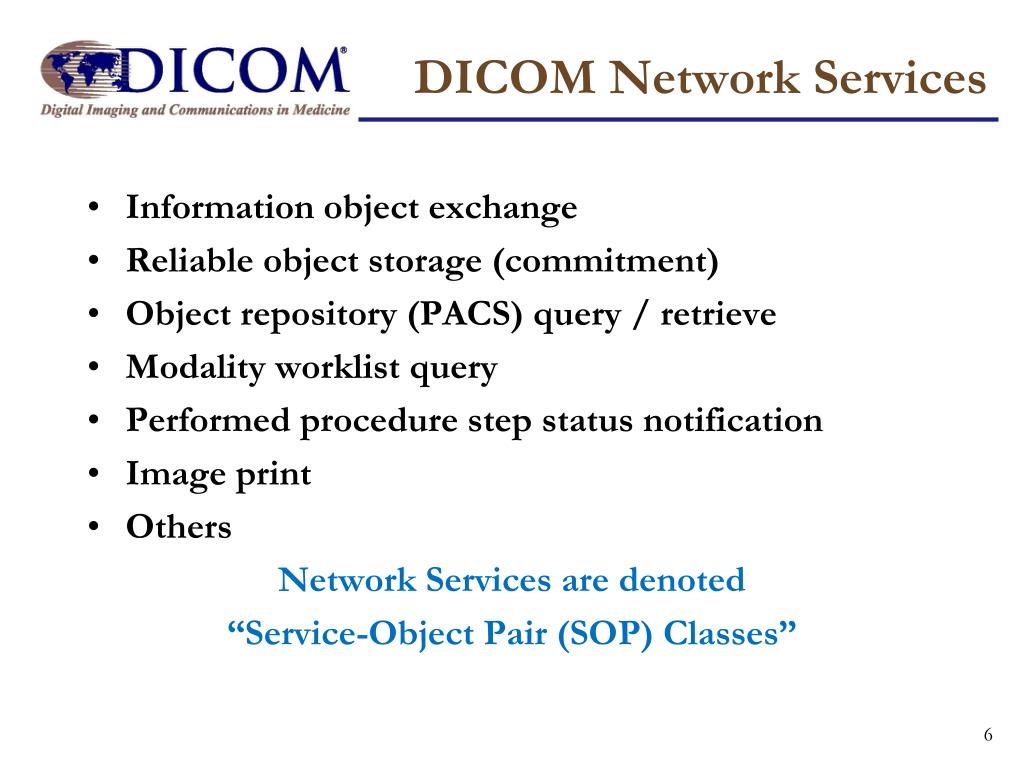 DICOM®
Digital Imaging and Communications in Medicine

DICOM Network Services

• Information object exchange
• Reliable object storage (commitment)
• Object repository (PACS) query / retrieve
• Modality worklist query
• Performed procedure step status notification
• Image print
• Others

Network Services are denoted
“Service-Object Pair (SOP) Classes”

6